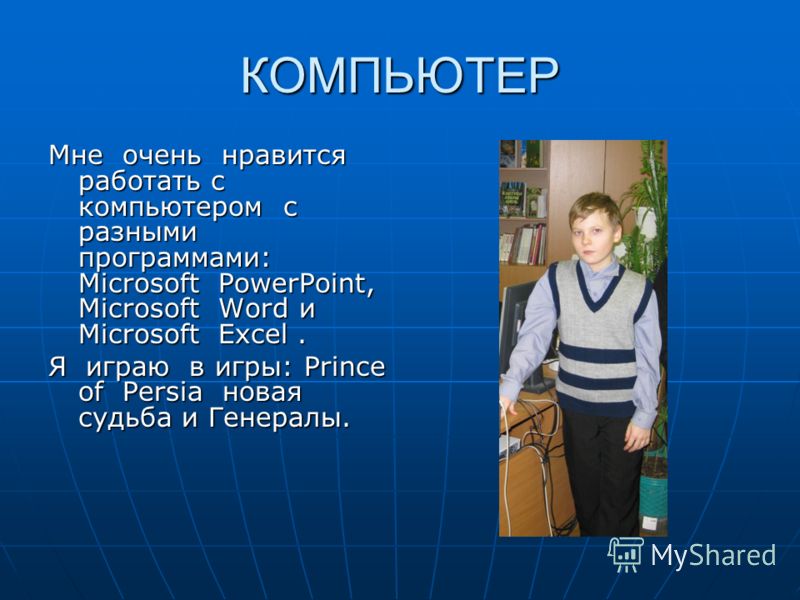 КОМПЬЮТЕР

Мне очень нравится работать с компьютером с разными программами: Microsoft PowerPoint, Microsoft Word и Microsoft Excel .

Я играю в игры: Prince of Persia новая судьба и Генералы.

MyShared